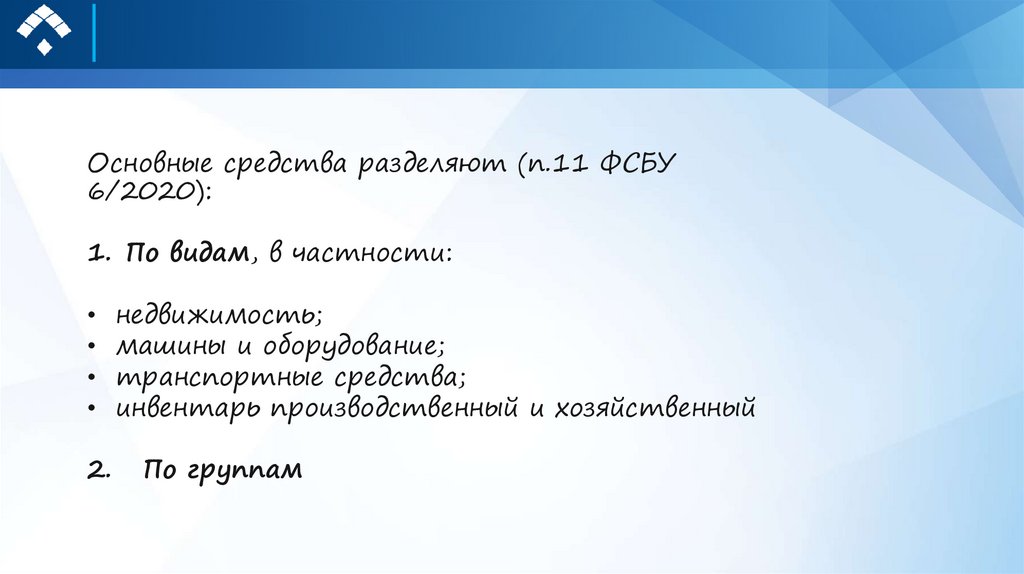 Основные средства разделяют (п.11 ФСБУ 6/2020):

1. По видам, в частности:

• недвижимость;
• машины и оборудование;
• транспортные средства;
• инвентарь производственный и хозяйственный

2. По группам